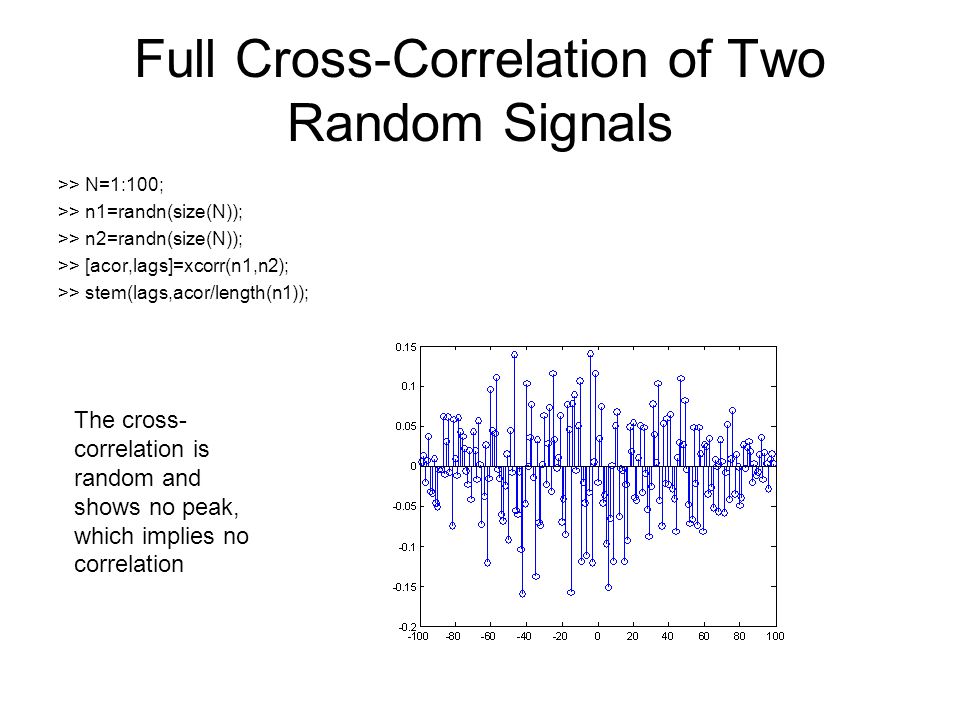 Full Cross-Correlation of Two Random Signals

>> N=1:100;
>> n1=randn(size(N));
>> n2=randn(size(N));
>> [acor,lags]=xcorr(n1,n2);
>> stem(lags,acor/length(n1));

The cross-correlation is random and shows no peak, which implies no correlation

0.15
0.1
0.05
0
-0.05
-0.1
-0.15
-0.2
-100 -80 -60 -40 -20 0 20 40 60 80 100